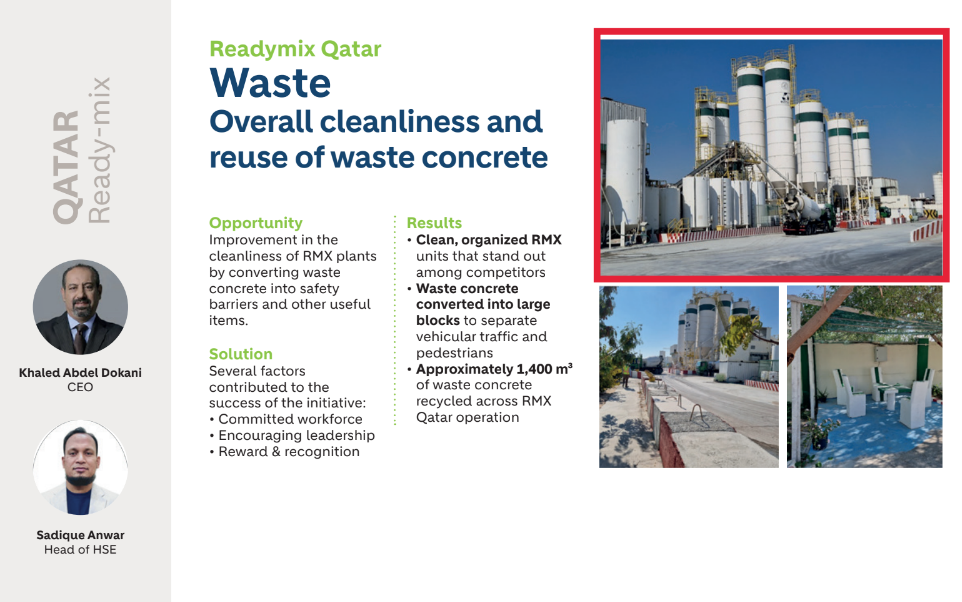 QATAR Ready-mix

Khaled Abdel Dokani
CEO

Sadique Anwar
Head of HSE

Readymix Qatar
Waste
Overall cleanliness and reuse of waste concrete

Opportunity
Improvement in the cleanliness of RMX plants by converting waste concrete into safety barriers and other useful items.

Solution
Several factors contributed to the success of the initiative:
• Committed workforce
• Encouraging leadership
• Reward & recognition

Results
• Clean, organized RMX units that stand out among competitors
• Waste concrete converted into large blocks to separate vehicular traffic and pedestrians
• Approximately 1,400 m³ of waste concrete recycled across RMX Qatar operation